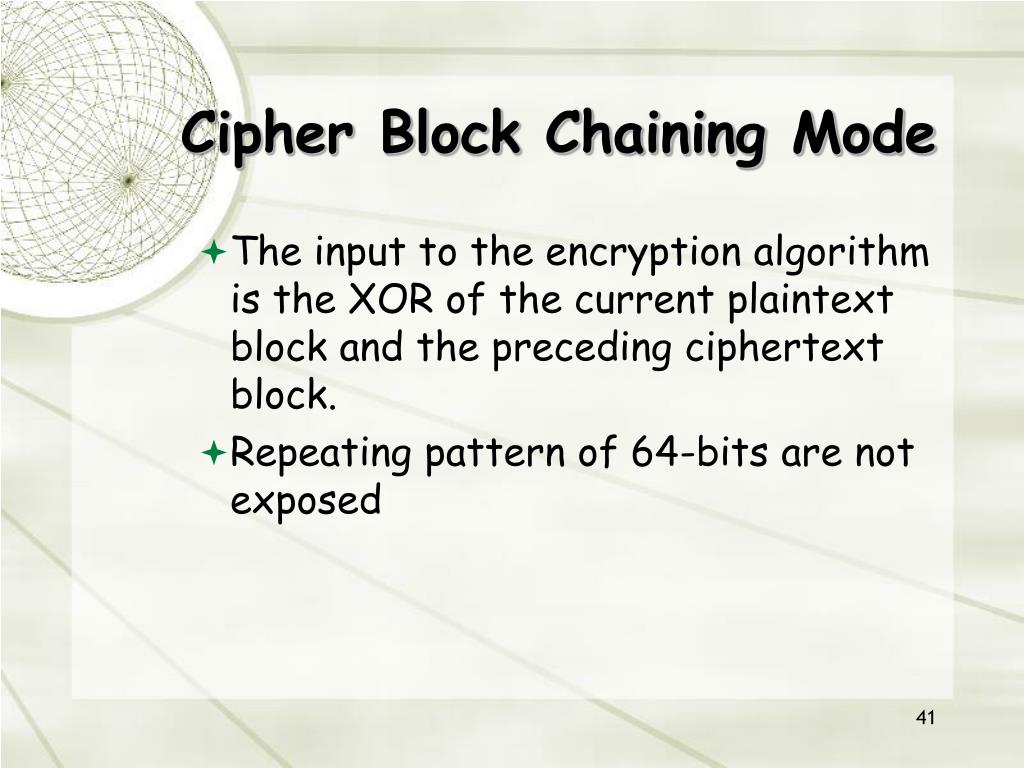 Cipher Block Chaining Mode

The input to the encryption algorithm is the XOR of the current plaintext block and the preceding ciphertext block.

Repeating pattern of 64-bits are not exposed

41